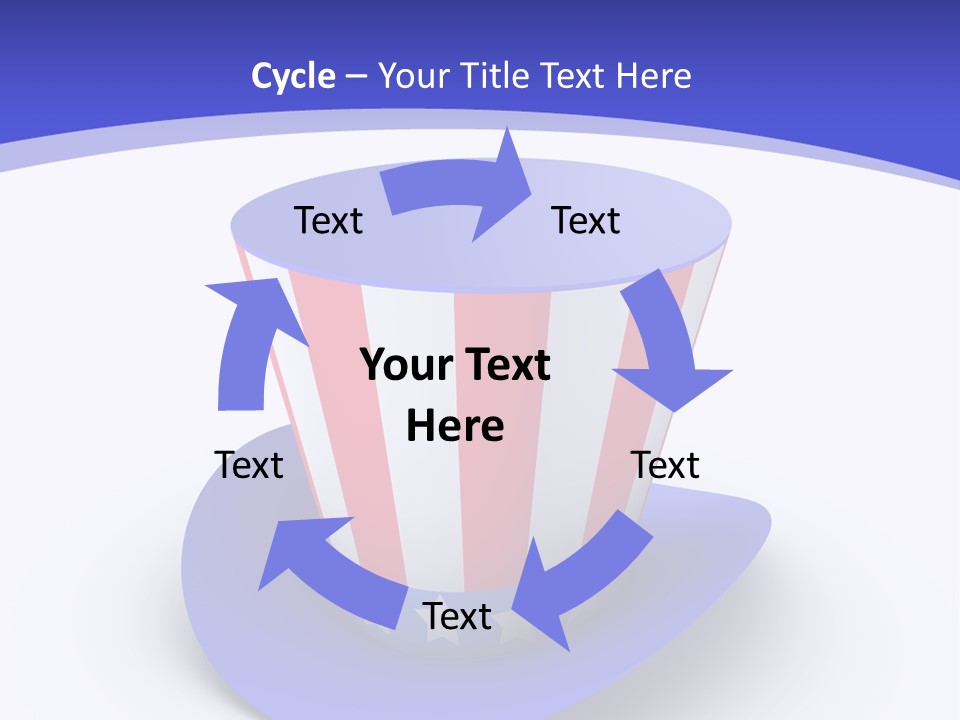 Cycle – Your Title Text Here

Text

Text

Your Text Here

Text

Text

Text